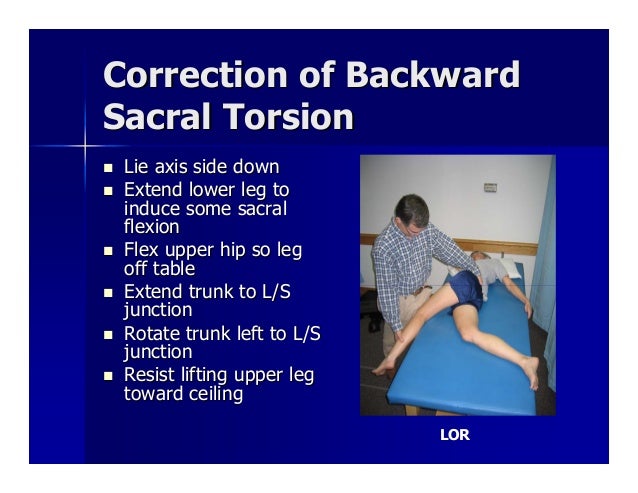 Correction of Backward Sacral Torsion

- Lie axis side down
- Extend lower leg to induce some sacral flexion
- Flex upper hip so leg off table
- Extend trunk to L/S junction
- Rotate trunk left to L/S junction
- Resist lifting upper leg toward ceiling

LOR